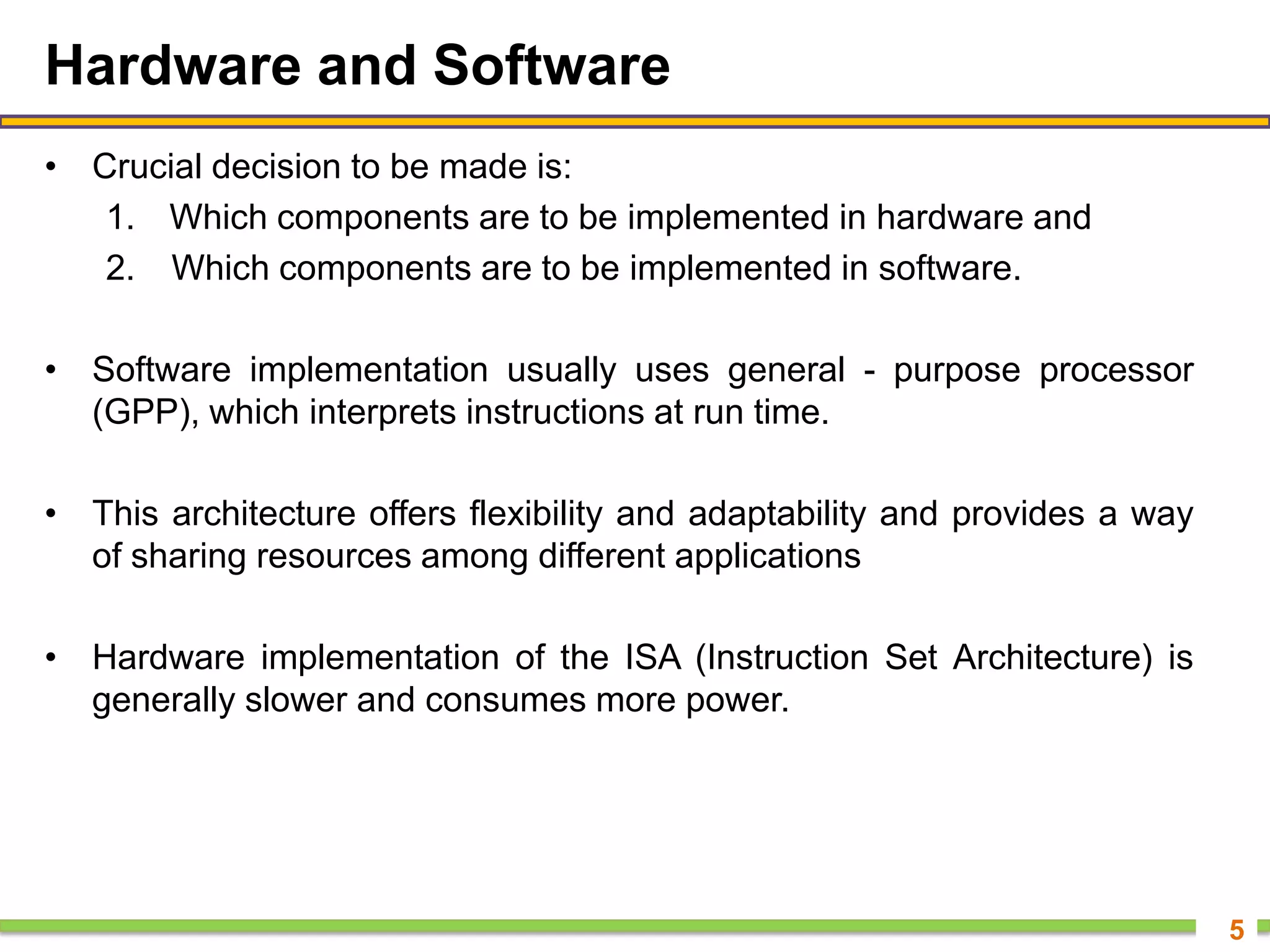 Hardware and Software

• Crucial decision to be made is:
1. Which components are to be implemented in hardware and
2. Which components are to be implemented in software.

• Software implementation usually uses general - purpose processor (GPP), which interprets instructions at run time.

• This architecture offers flexibility and adaptability and provides a way of sharing resources among different applications

• Hardware implementation of the ISA (Instruction Set Architecture) is generally slower and consumes more power.

5